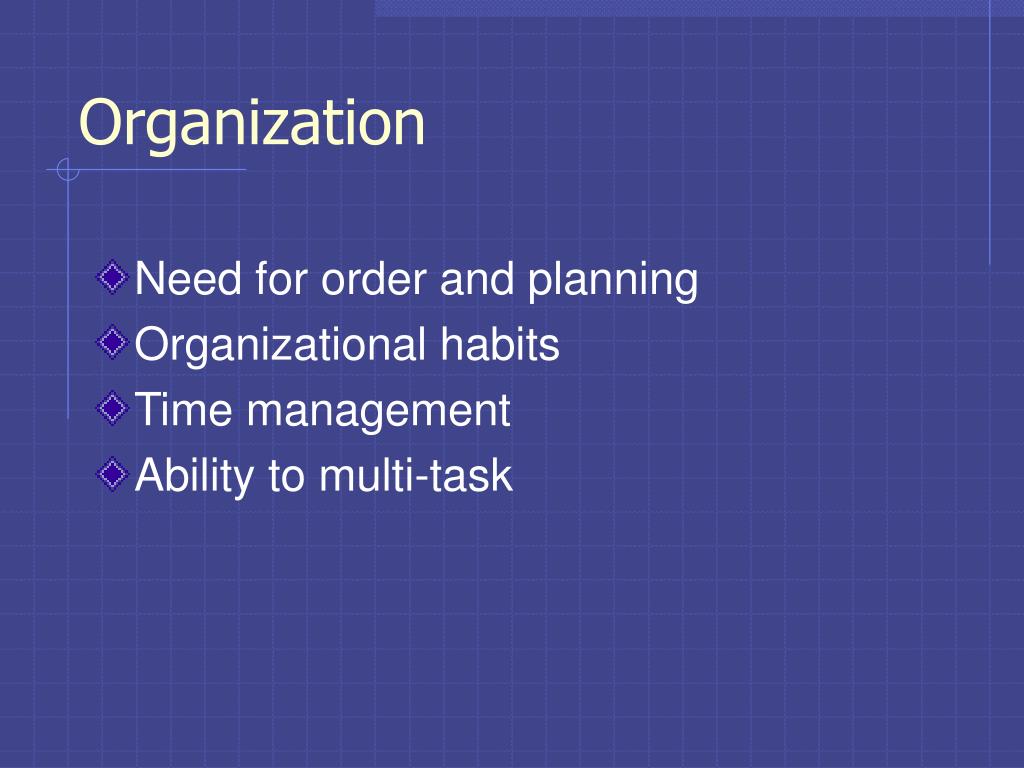 Organization

Need for order and planning
Organizational habits
Time management
Ability to multi-task